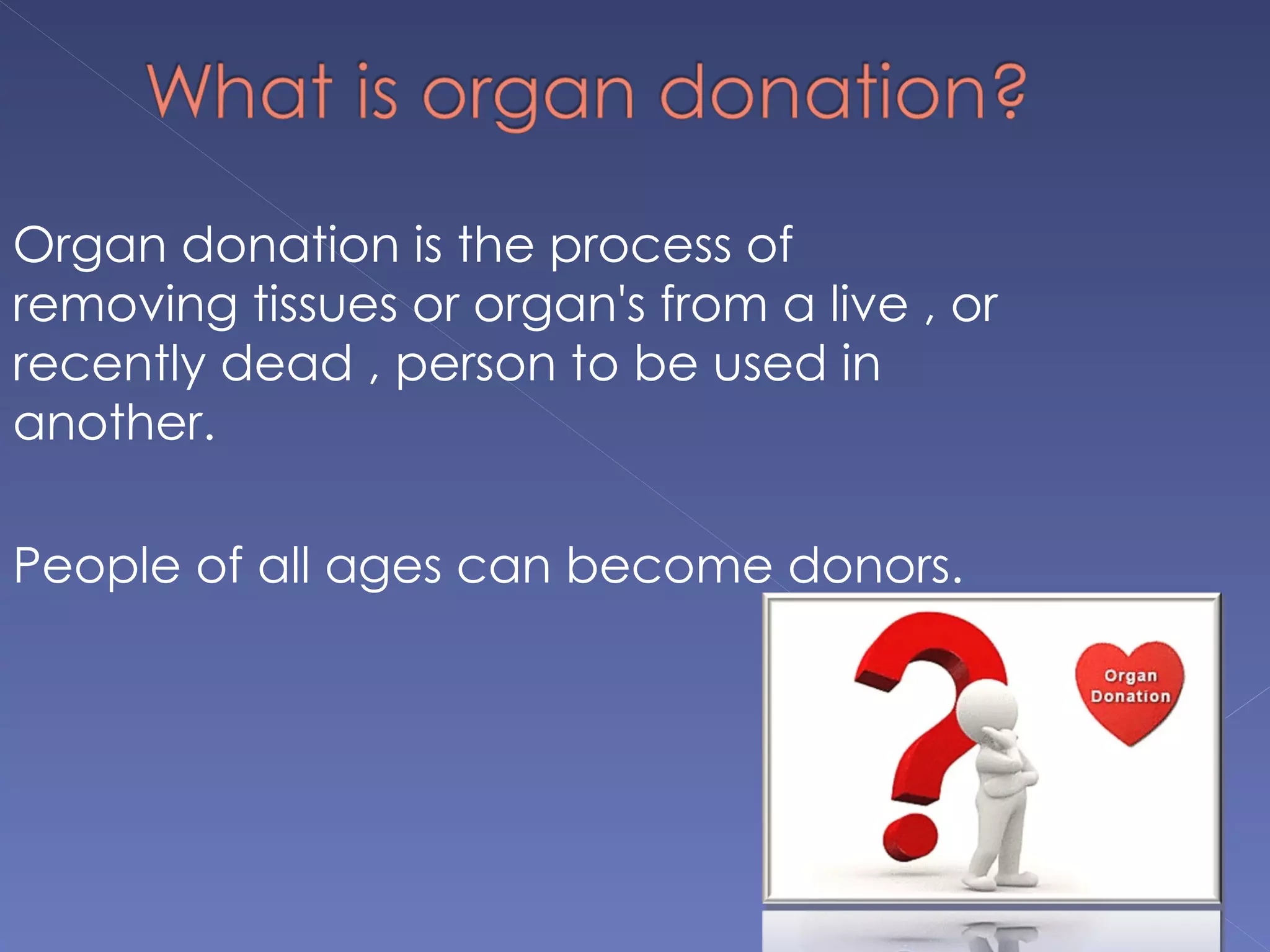 What is organ donation?

Organ donation is the process of removing tissues or organ's from a live , or recently dead , person to be used in another.

People of all ages can become donors.

Organ Donation